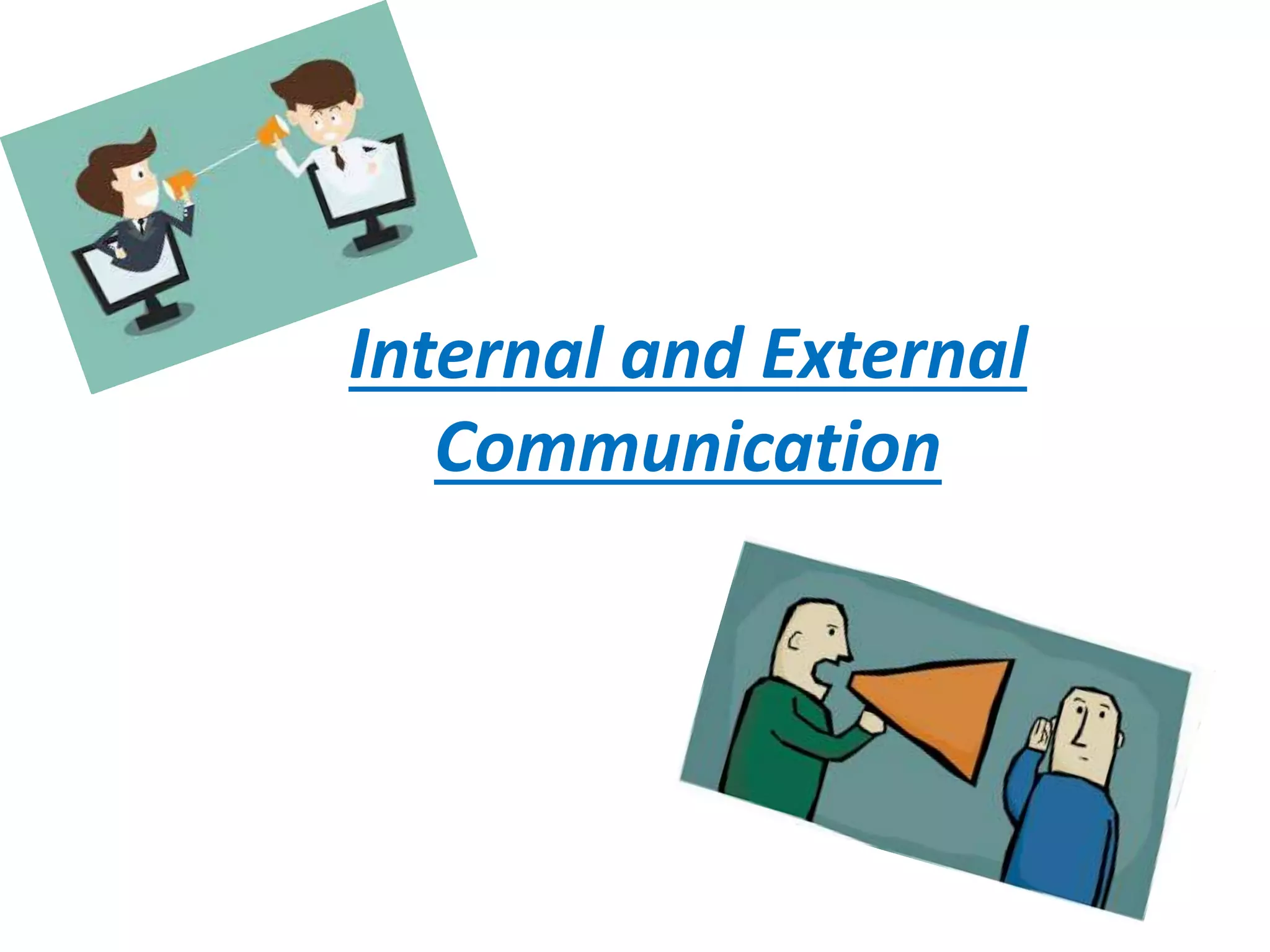 Internal and External Communication